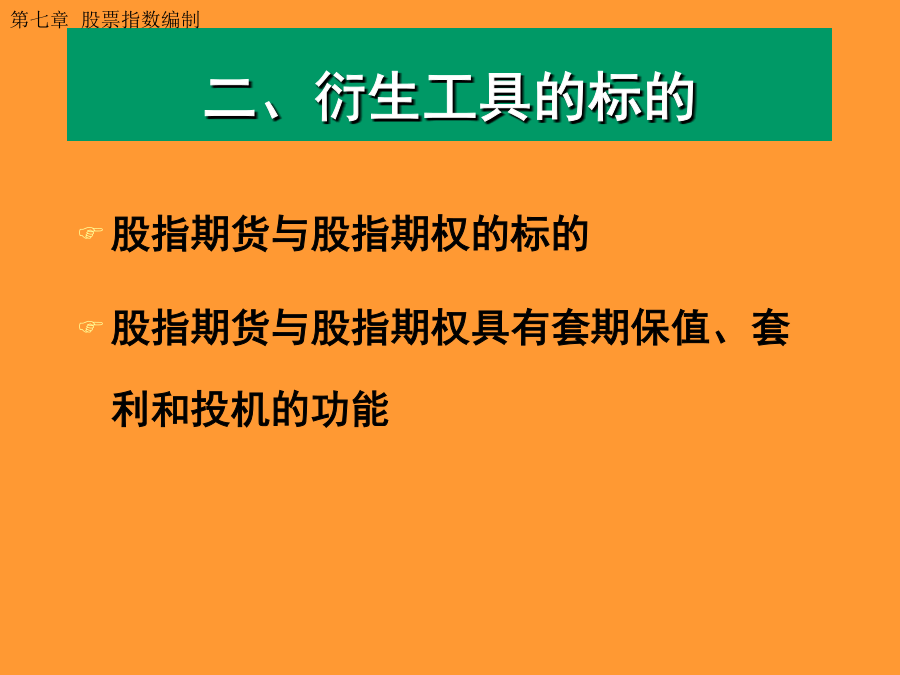 第七章 股票指数编制

二、衍生工具的标的

股指期货与股指期权的标的

股指期货与股指期权具有套期保值、套利和投机的功能